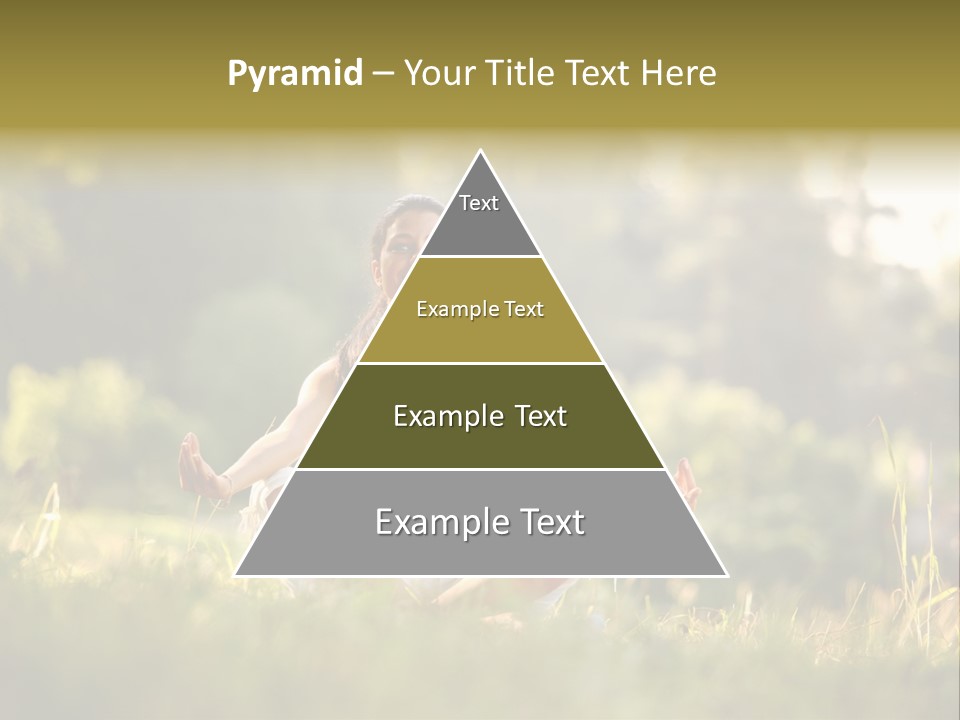 Pyramid – Your Title Text Here

Text

Example Text

Example Text

Example Text